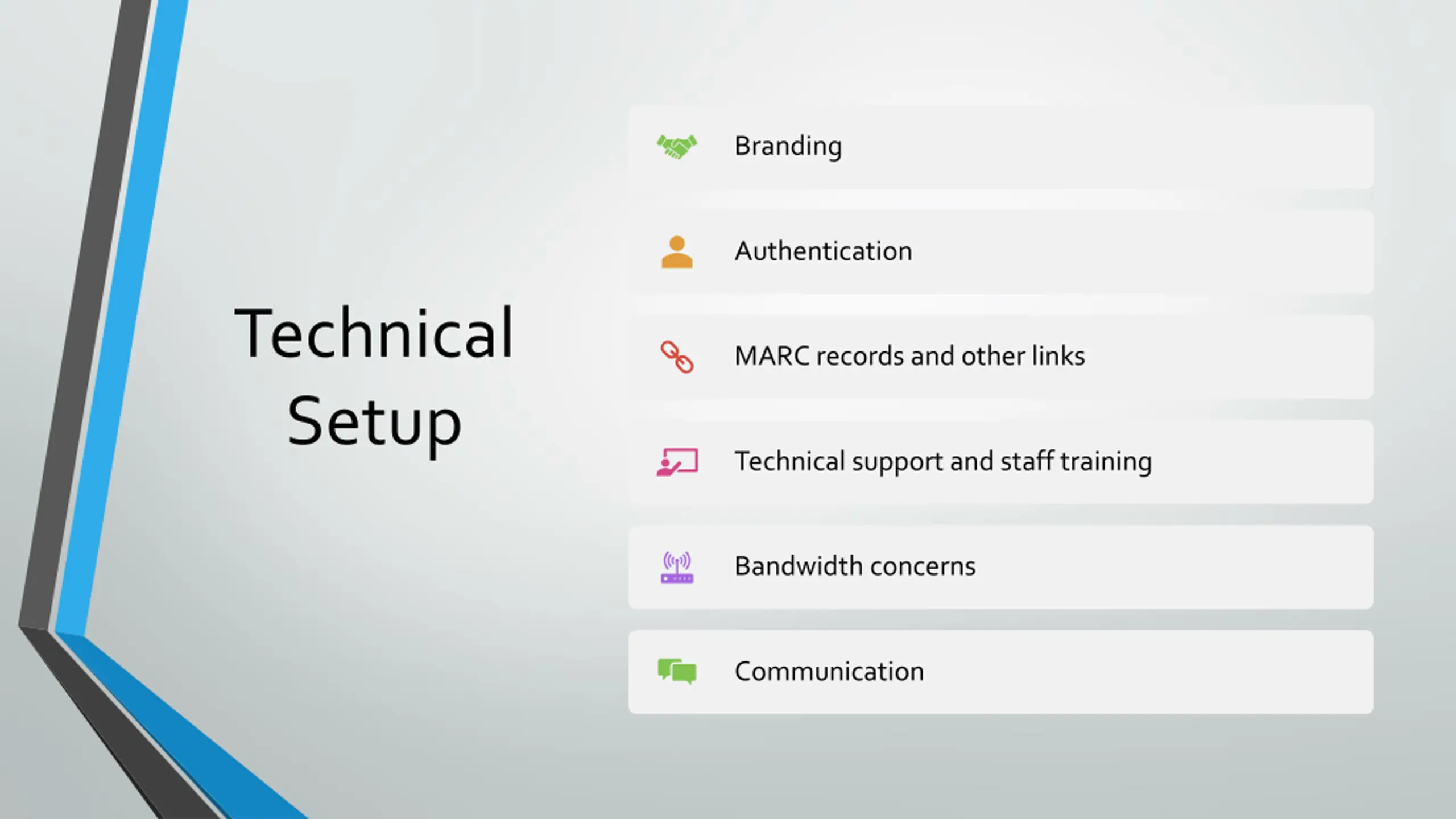 Technical Setup

Branding

Authentication

MARC records and other links

Technical support and staff training

Bandwidth concerns

Communication